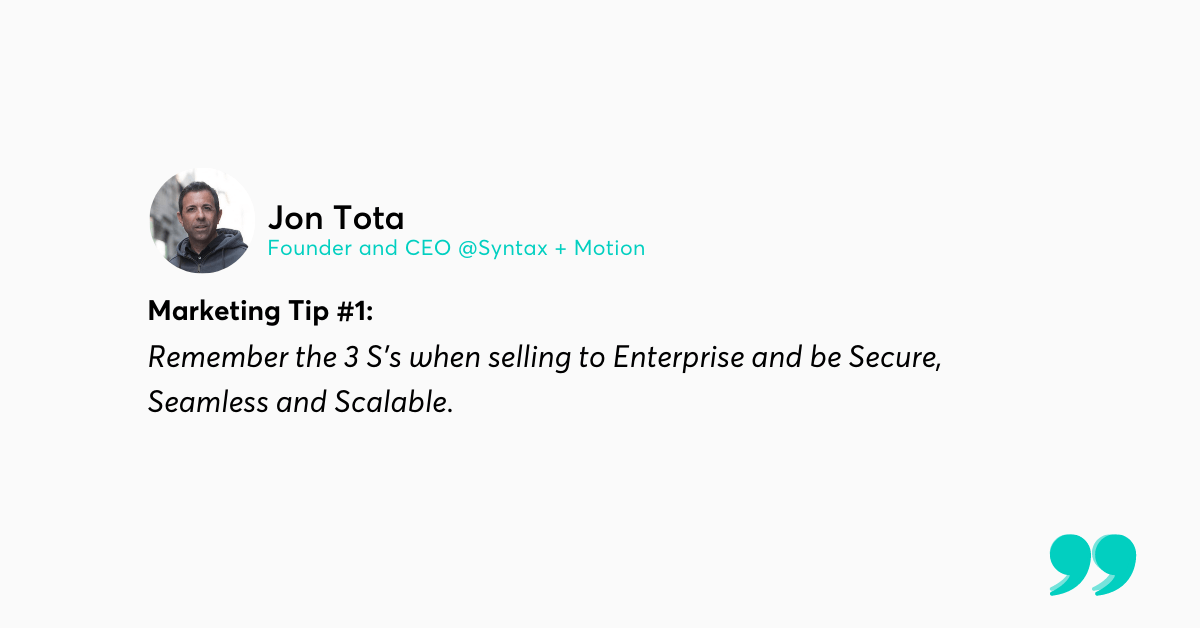 Jon Tota
Founder and CEO @Syntax + Motion

Marketing Tip #1:
Remember the 3 S's when selling to Enterprise and be Secure, Seamless and Scalable.